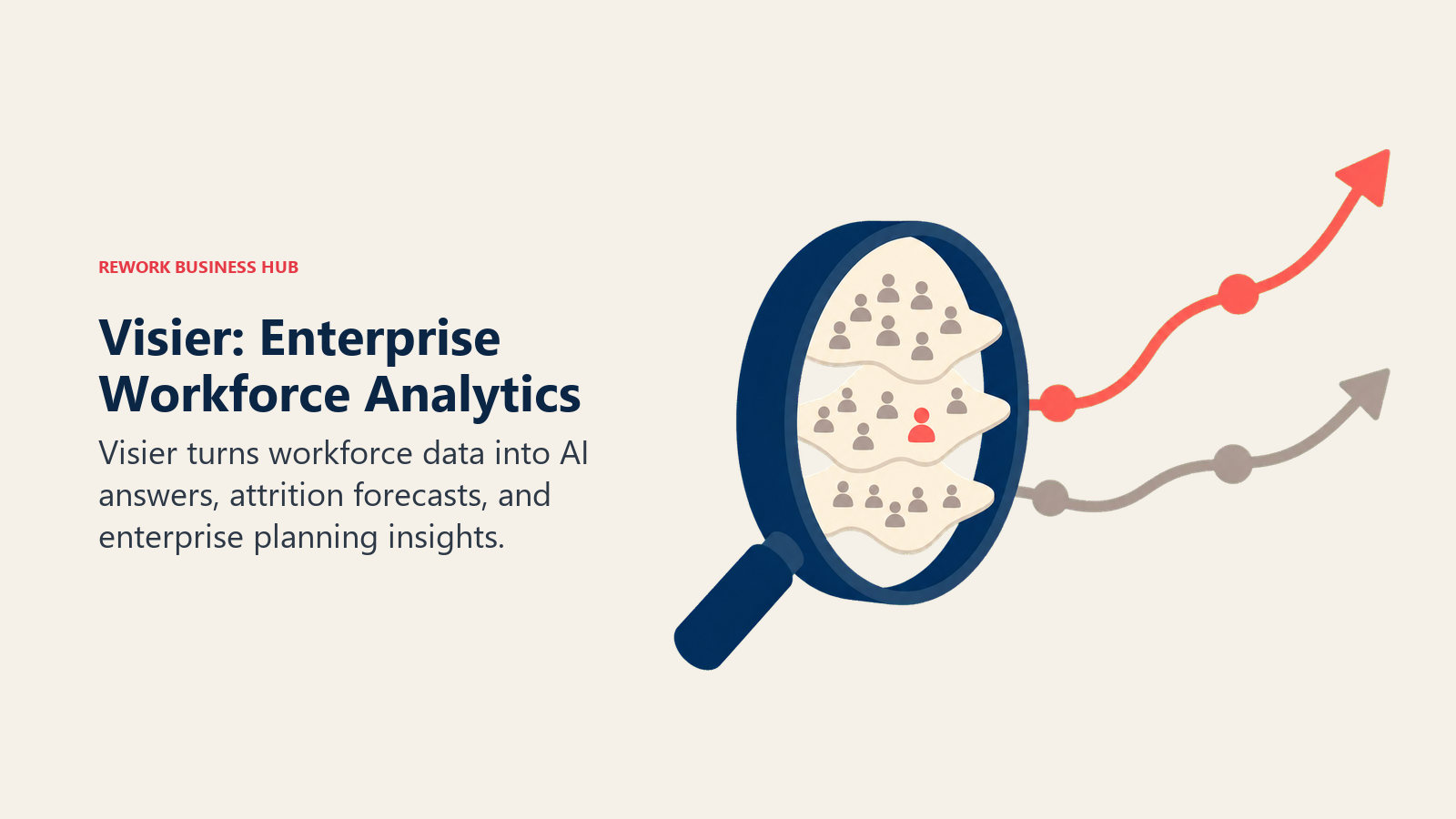 REWORK BUSINESS HUB

Visier: Enterprise Workforce Analytics

Visier turns workforce data into AI answers, attrition forecasts, and enterprise planning insights.